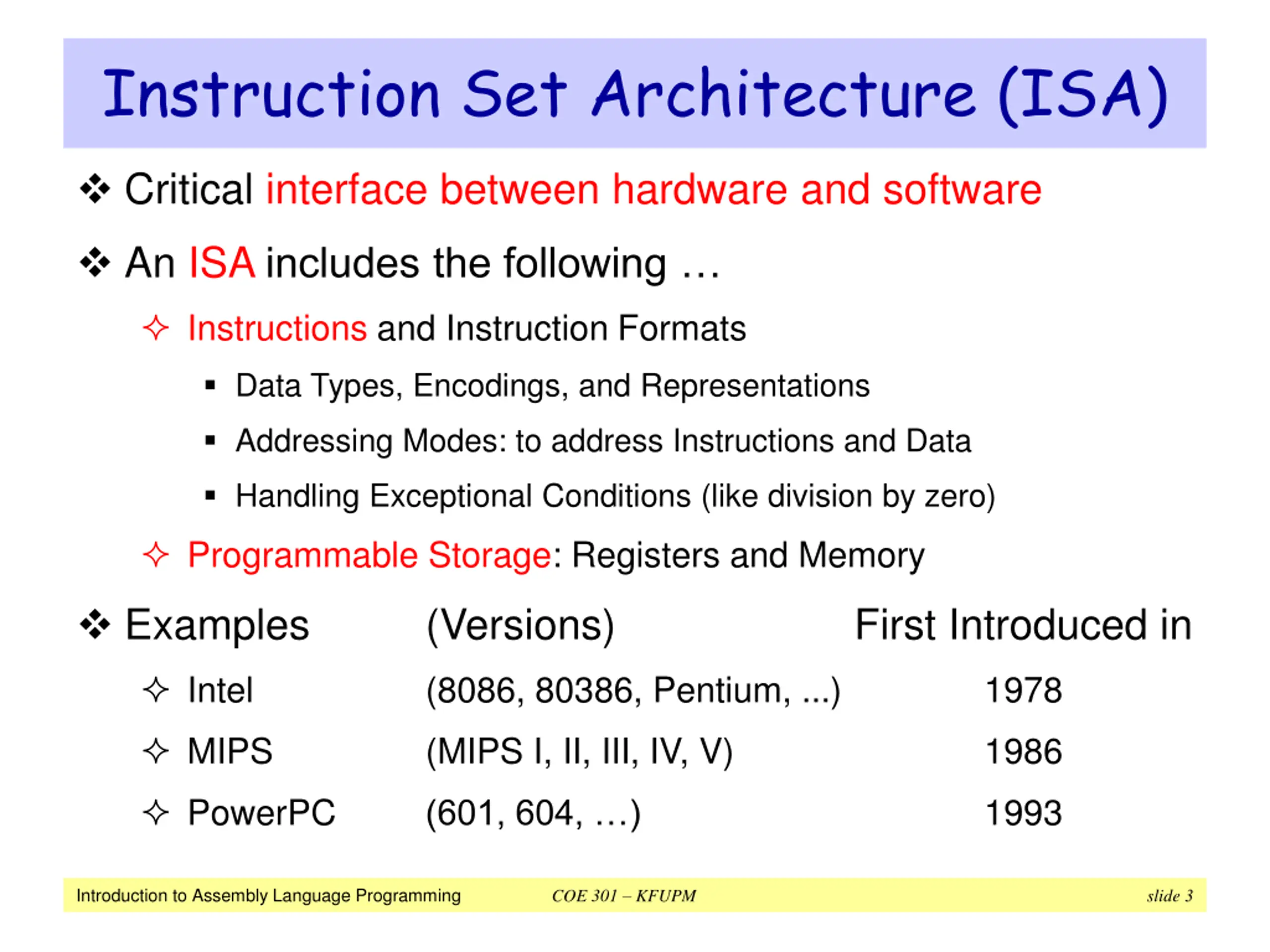 Instruction Set Architecture (ISA)

❖ Critical interface between hardware and software

❖ An ISA includes the following …

✧ Instructions and Instruction Formats

▪ Data Types, Encodings, and Representations

▪ Addressing Modes: to address Instructions and Data

▪ Handling Exceptional Conditions (like division by zero)

✧ Programmable Storage: Registers and Memory

❖ Examples (Versions) First Introduced in

✧ Intel (8086, 80386, Pentium, ...) 1978

✧ MIPS (MIPS I, II, III, IV, V) 1986

✧ PowerPC (601, 604, …) 1993

Introduction to Assembly Language Programming COE 301 – KFUPM slide 3